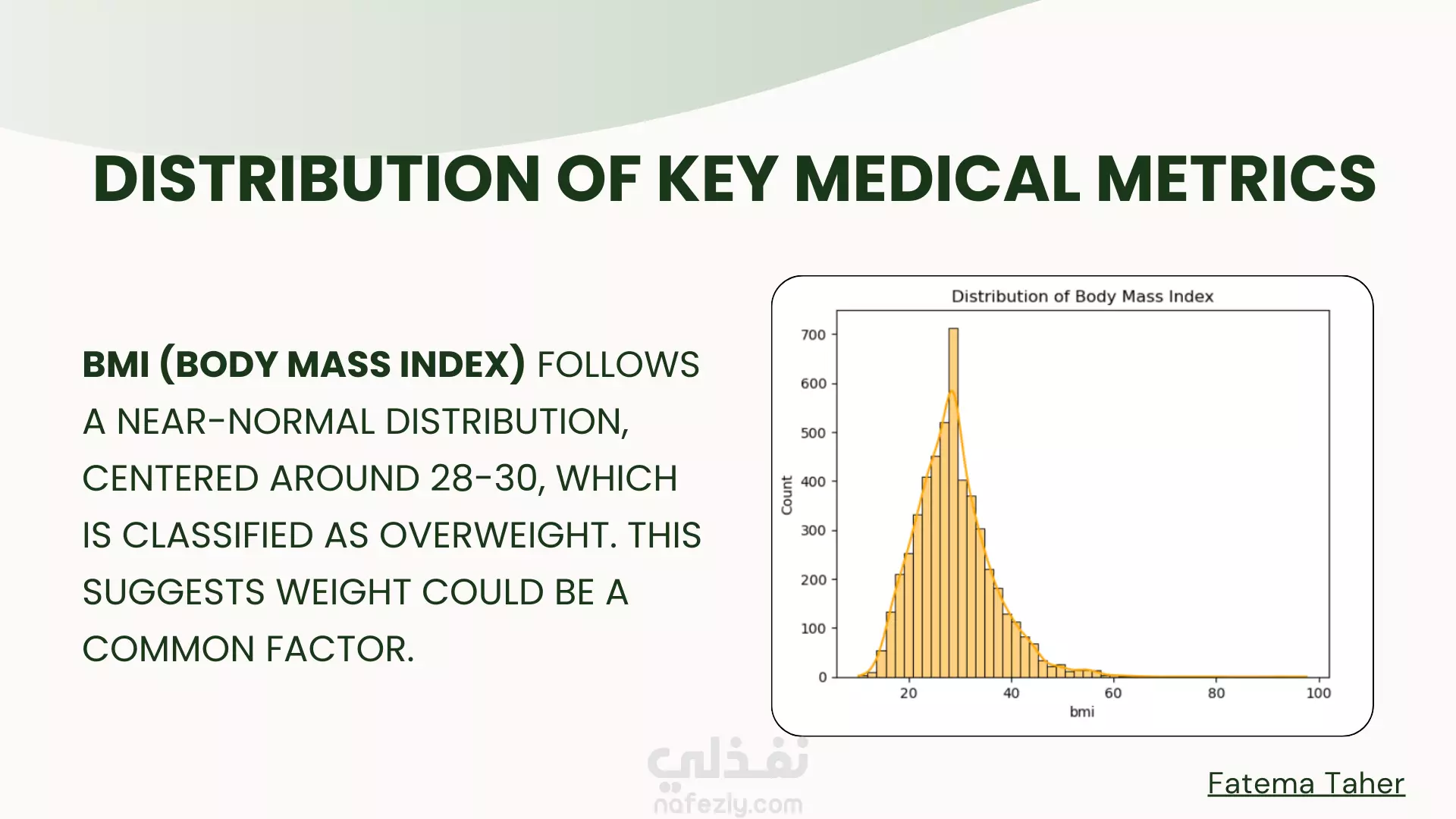 DISTRIBUTION OF KEY MEDICAL METRICS

BMI (BODY MASS INDEX) FOLLOWS A NEAR-NORMAL DISTRIBUTION, CENTERED AROUND 28-30, WHICH IS CLASSIFIED AS OVERWEIGHT. THIS SUGGESTS WEIGHT COULD BE A COMMON FACTOR.

Distribution of Body Mass Index

Count

700
600
500
400
300
200
100
0

20 40 60 80 100

bmi

نفذلي
nafezly.com

Fatema Taher